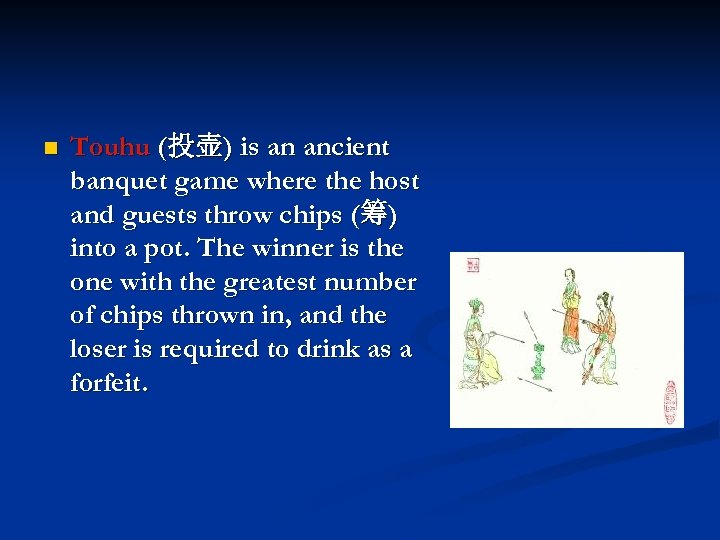 Touhu (投壶) is an ancient banquet game where the host and guests throw chips (筹) into a pot. The winner is the one with the greatest number of chips thrown in, and the loser is required to drink as a forfeit.